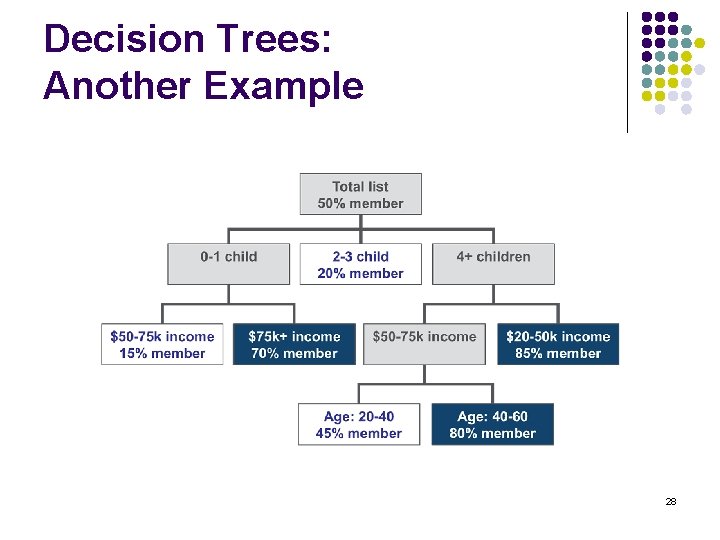 Decision Trees:
Another Example

Total list
50% member

0-1 child

2-3 child
20% member

4+ children

$50-75k income
15% member

$75k+ income
70% member

$50-75k income

$20-50k income
85% member

Age: 20-40
45% member

Age: 40-60
80% member

28